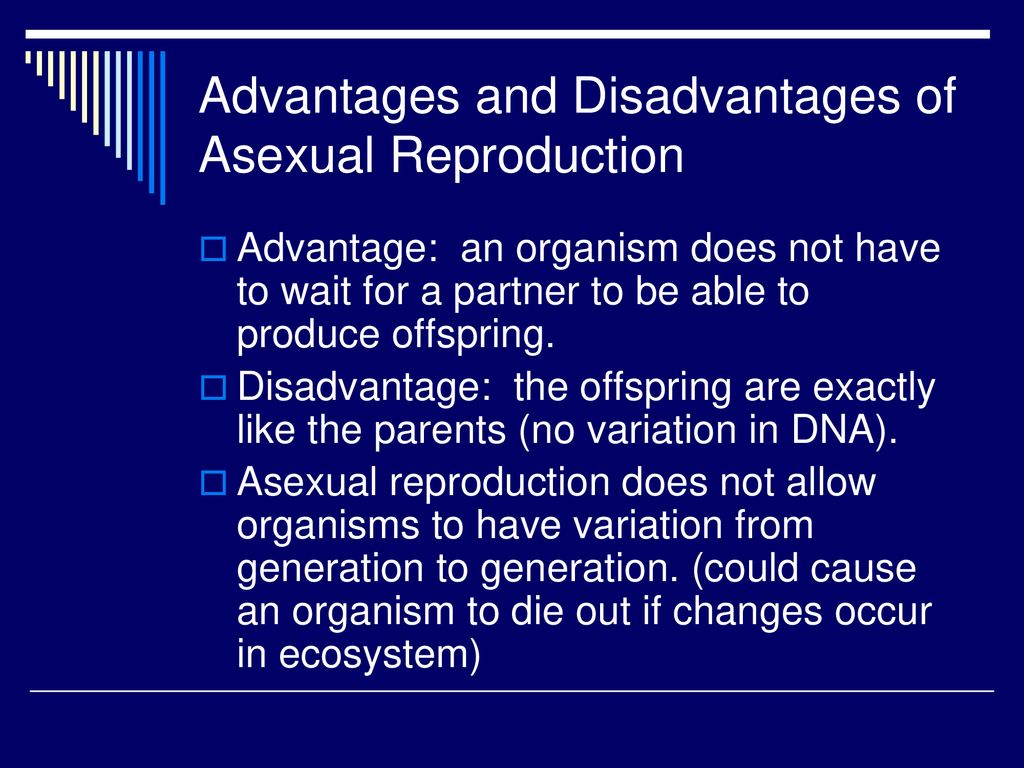 Advantages and Disadvantages of Asexual Reproduction

Advantage:  an organism does not have to wait for a partner to be able to produce offspring.

Disadvantage:  the offspring are exactly like the parents (no variation in DNA).

Asexual reproduction does not allow organisms to have variation from generation to generation. (could cause an organism to die out if changes occur in ecosystem)